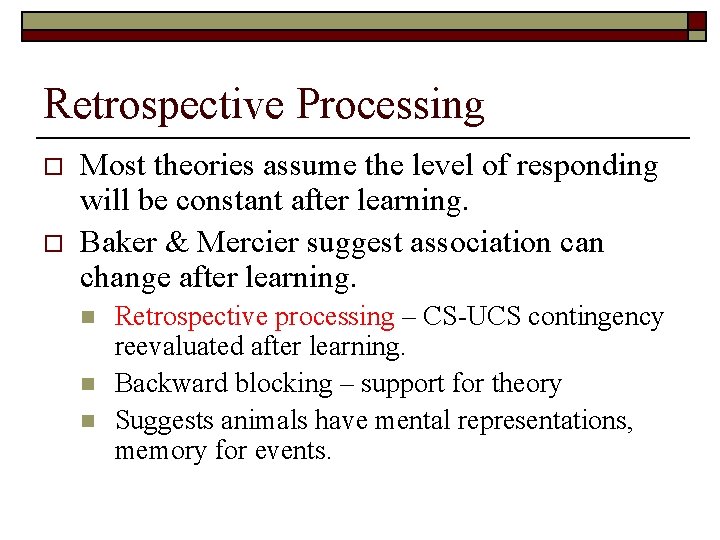 Retrospective Processing

Most theories assume the level of responding will be constant after learning.

Baker & Mercier suggest association can change after learning.

Retrospective processing – CS-UCS contingency reevaluated after learning.

Backward blocking – support for theory

Suggests animals have mental representations, memory for events.